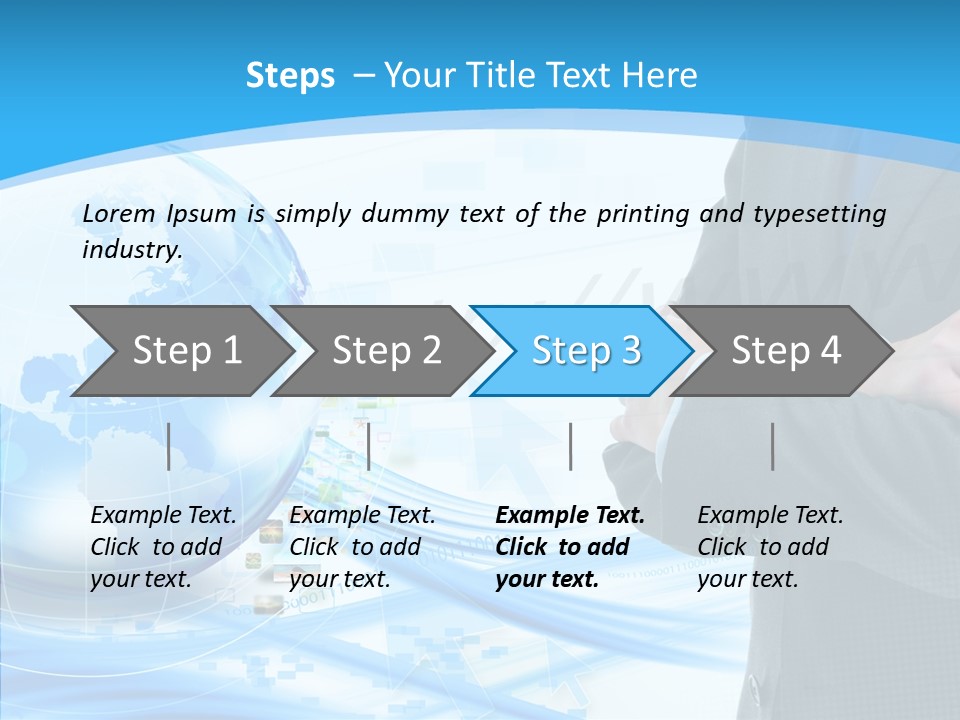 Steps – Your Title Text Here

Lorem Ipsum is simply dummy text of the printing and typesetting industry.

Step 1

Step 2

Step 3

Step 4

Example Text. Click to add your text.

Example Text. Click to add your text.

Example Text. Click to add your text.

Example Text. Click to add your text.